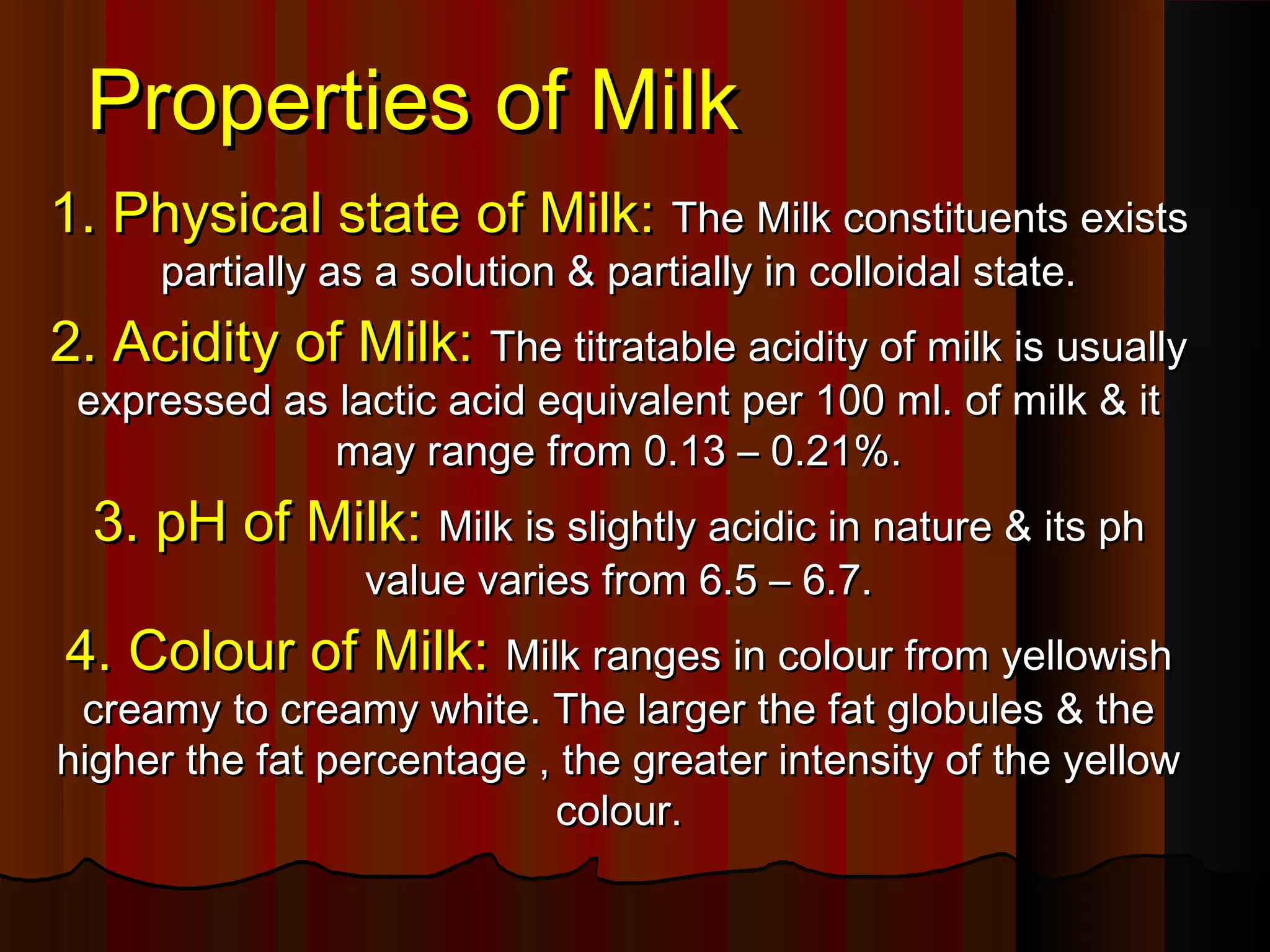 Properties of Milk

1. Physical state of Milk: The Milk constituents exists partially as a solution & partially in colloidal state.

2. Acidity of Milk: The titratable acidity of milk is usually expressed as lactic acid equivalent per 100 ml. of milk & it may range from 0.13 – 0.21%.

3. pH of Milk: Milk is slightly acidic in nature & its ph value varies from 6.5 – 6.7.

4. Colour of Milk: Milk ranges in colour from yellowish creamy to creamy white. The larger the fat globules & the higher the fat percentage , the greater intensity of the yellow colour.